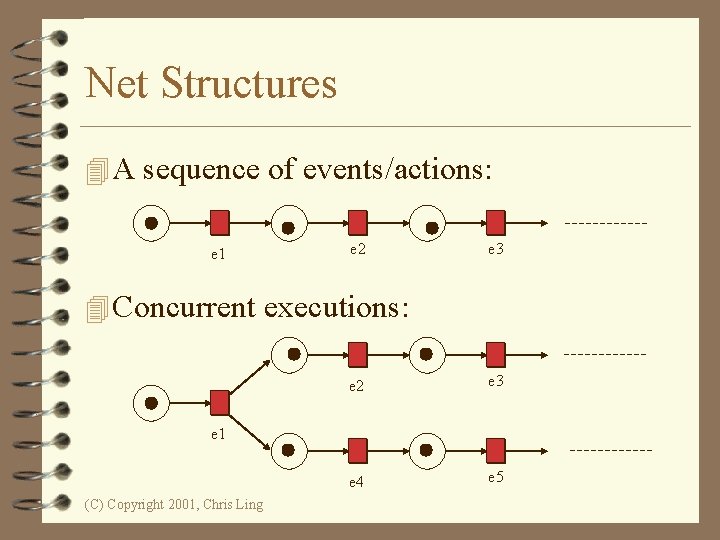 Net Structures

A sequence of events/actions:

e1 e2 e3 ------------

Concurrent executions:

e2 e3 ------------

e1

e4 e5 ------------

(C) Copyright 2001, Chris Ling